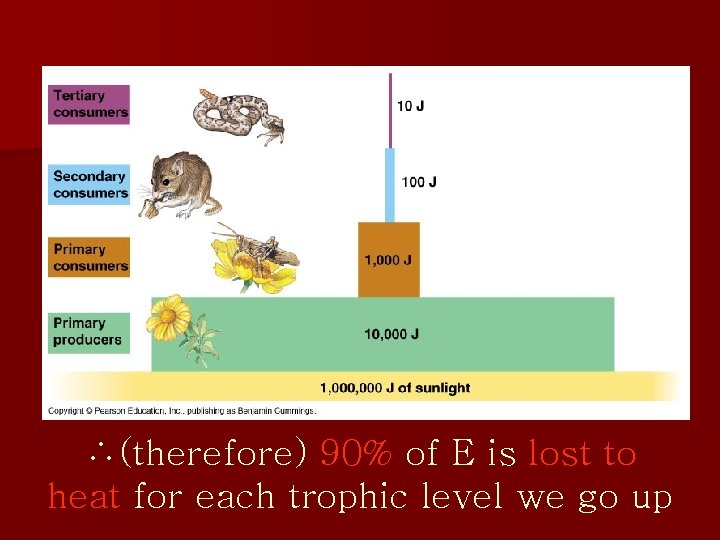 Tertiary consumers

10 J

Secondary consumers

100 J

Primary consumers

1,000 J

Primary producers

10,000 J

1,000,000 J of sunlight

Copyright © Pearson Education, Inc., publishing as Benjamin Cummings.

∴(therefore) 90% of E is lost to heat for each trophic level we go up